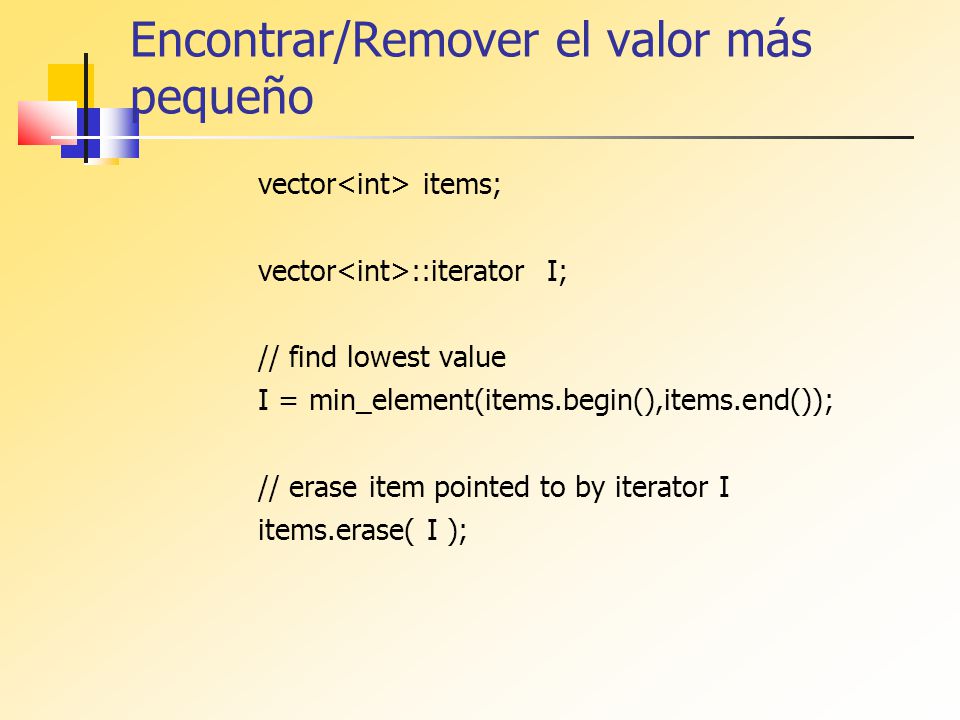 Encontrar/Remover el valor más pequeño

vector<int> items;

vector<int>::iterator I;

// find lowest value
I = min_element(items.begin(),items.end());

// erase item pointed to by iterator I
items.erase( I );